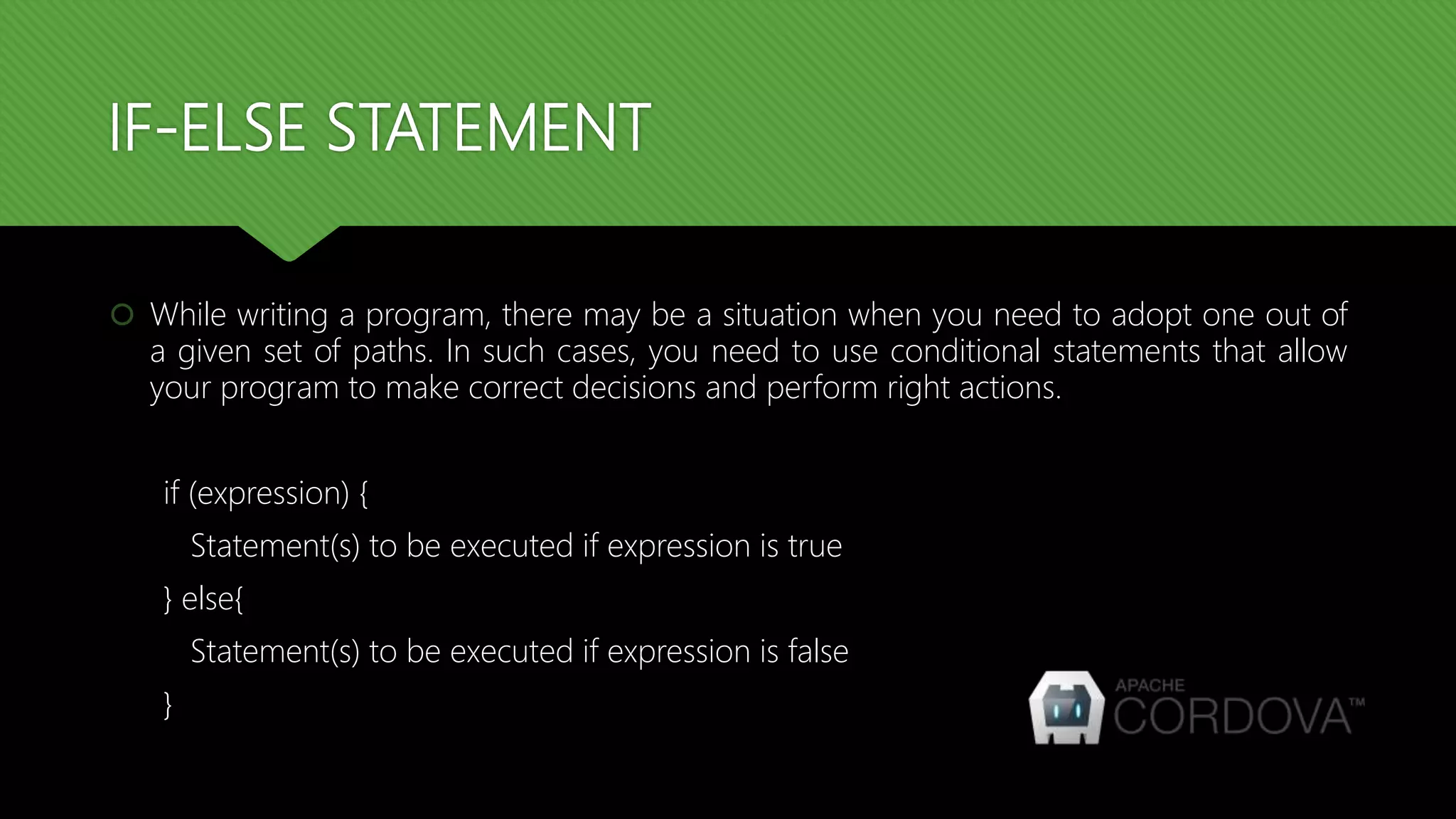 IF-ELSE STATEMENT

While writing a program, there may be a situation when you need to adopt one out of a given set of paths. In such cases, you need to use conditional statements that allow your program to make correct decisions and perform right actions.

if (expression) {
Statement(s) to be executed if expression is true
} else{
Statement(s) to be executed if expression is false
}

APACHE
CORDOVA™